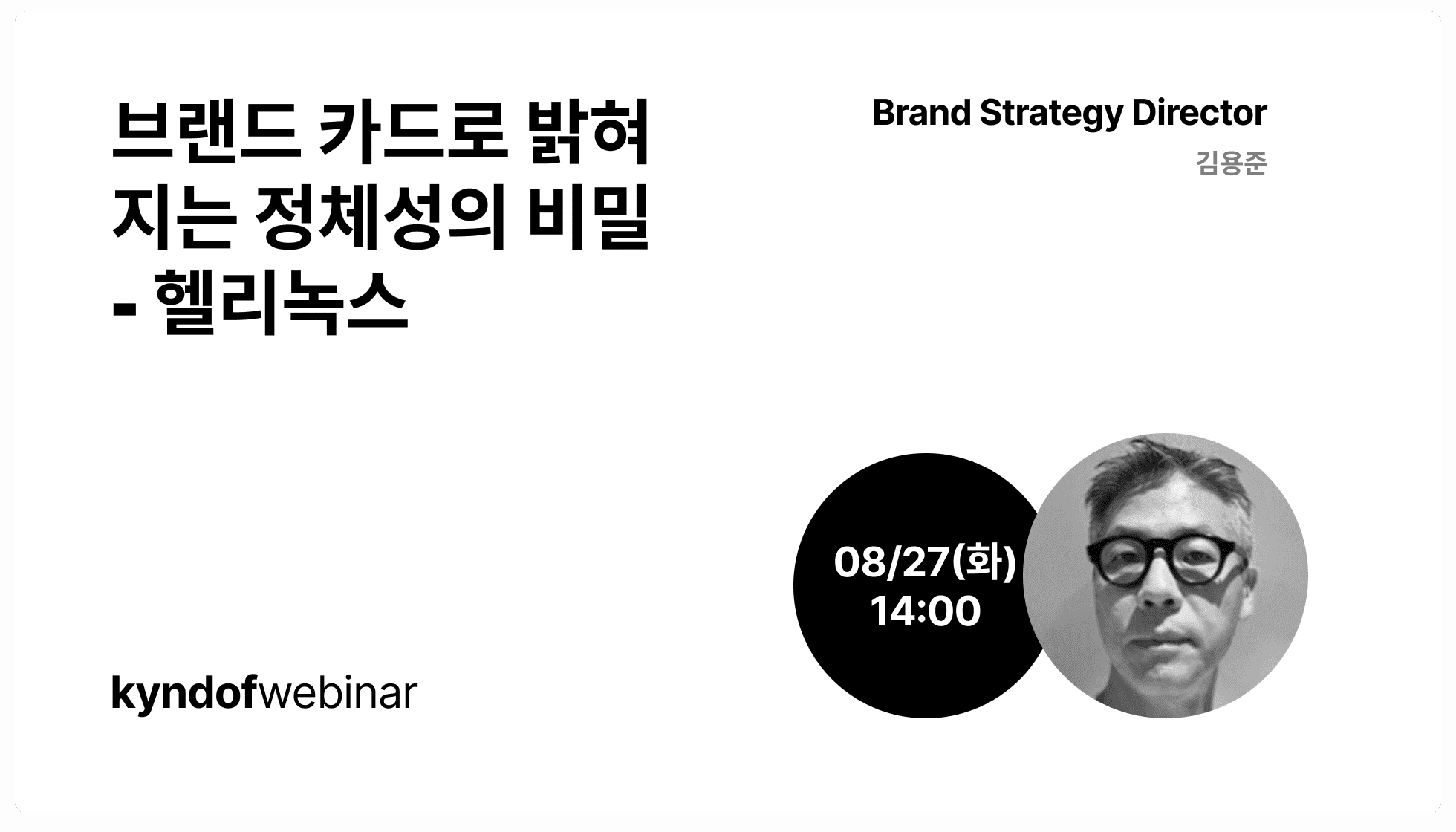 브랜드 카드로 밝혀지는 정체성의 비밀 - 헬리녹스

Brand Strategy Director

김용준

08/27(화)
14:00

kyndofwebinar